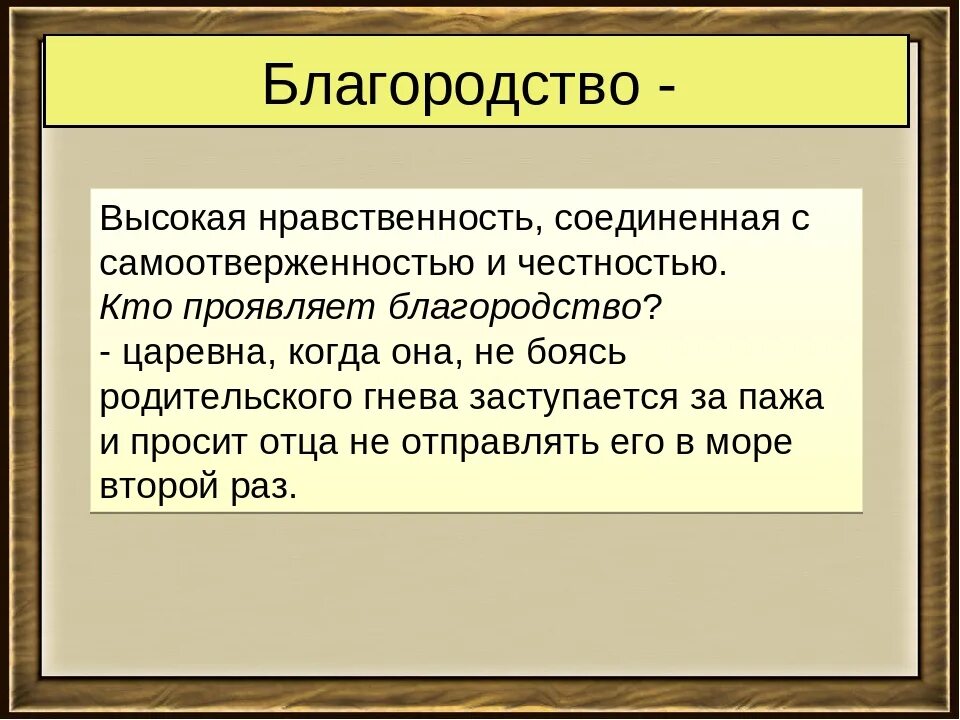 Благородство -

Высокая нравственность, соединенная с самоотверженностью и честностью.
Кто проявляет благородство?
- царевна, когда она, не боясь родительского гнева заступается за пажа и просит отца не отправлять его в море второй раз.